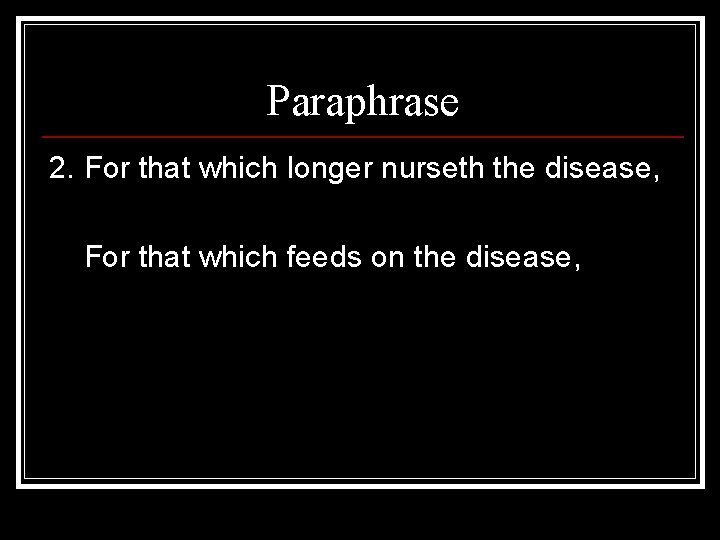 Paraphrase

2. For that which longer nurseth the disease,

For that which feeds on the disease,